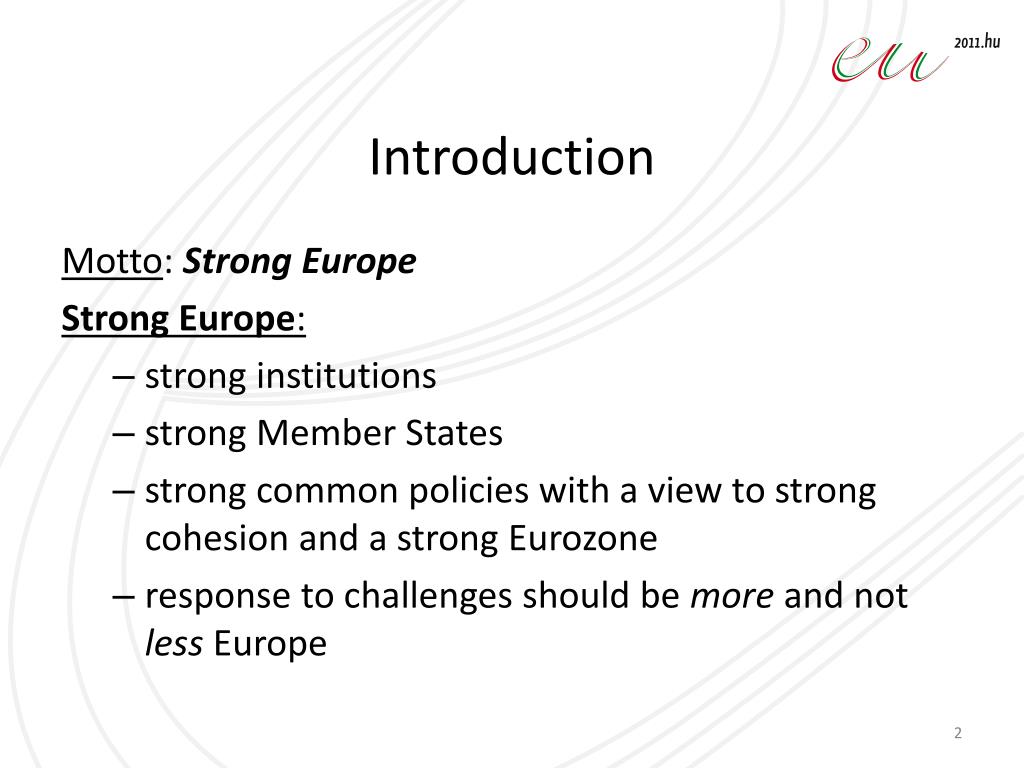 eu 2011.hu

Introduction

Motto: Strong Europe

Strong Europe:

– strong institutions
– strong Member States
– strong common policies with a view to strong cohesion and a strong Eurozone
– response to challenges should be more and not less Europe

2